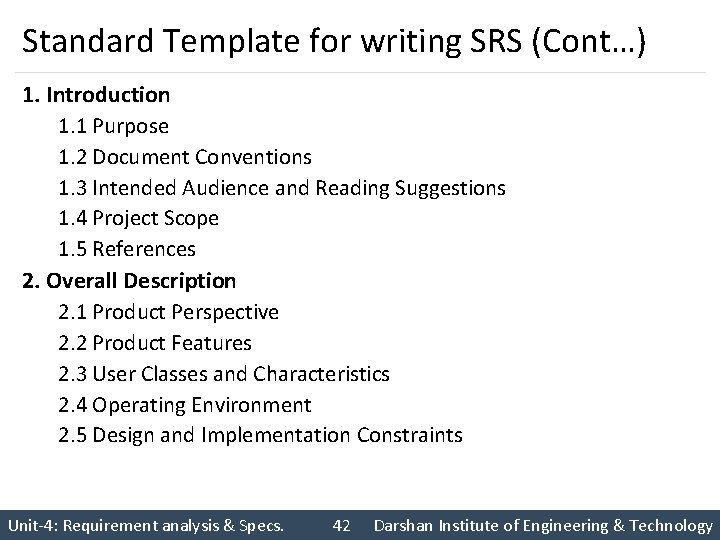 Standard Template for writing SRS (Cont…)

1. Introduction
1.1 Purpose
1.2 Document Conventions
1.3 Intended Audience and Reading Suggestions
1.4 Project Scope
1.5 References
2. Overall Description
2.1 Product Perspective
2.2 Product Features
2.3 User Classes and Characteristics
2.4 Operating Environment
2.5 Design and Implementation Constraints

Unit-4: Requirement analysis & Specs. 42 Darshan Institute of Engineering & Technology